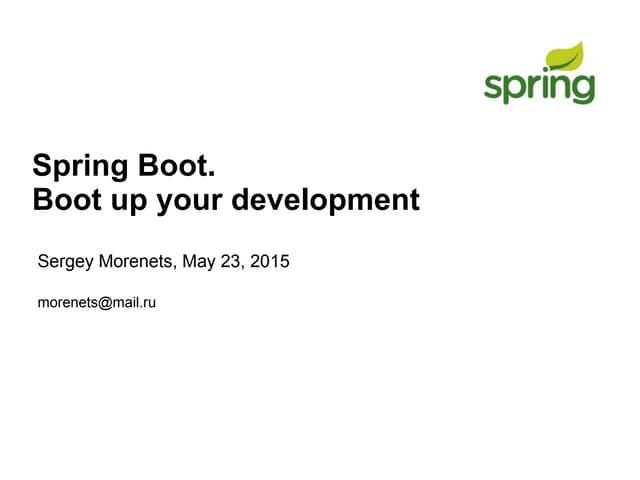 spring

Spring Boot.
Boot up your development

Sergey Morenets, May 23, 2015

morenets@mail.ru